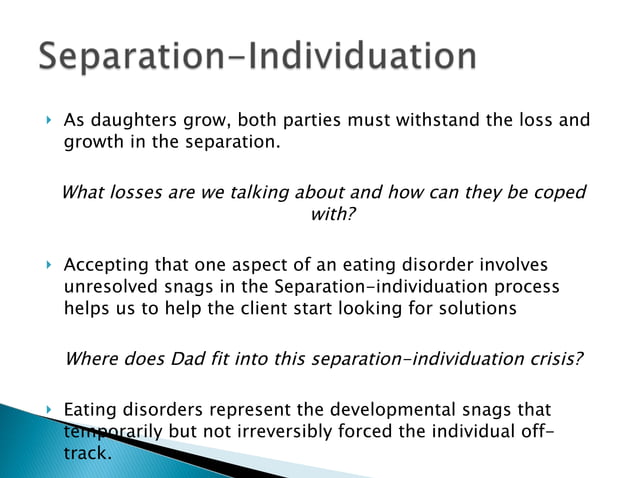 Separation-Individuation

As daughters grow, both parties must withstand the loss and growth in the separation.

What losses are we talking about and how can they be coped with?

Accepting that one aspect of an eating disorder involves unresolved snags in the Separation-individuation process helps us to help the client start looking for solutions

Where does Dad fit into this separation-individuation crisis?

Eating disorders represent the developmental snags that temporarily but not irreversibly forced the individual off-track.